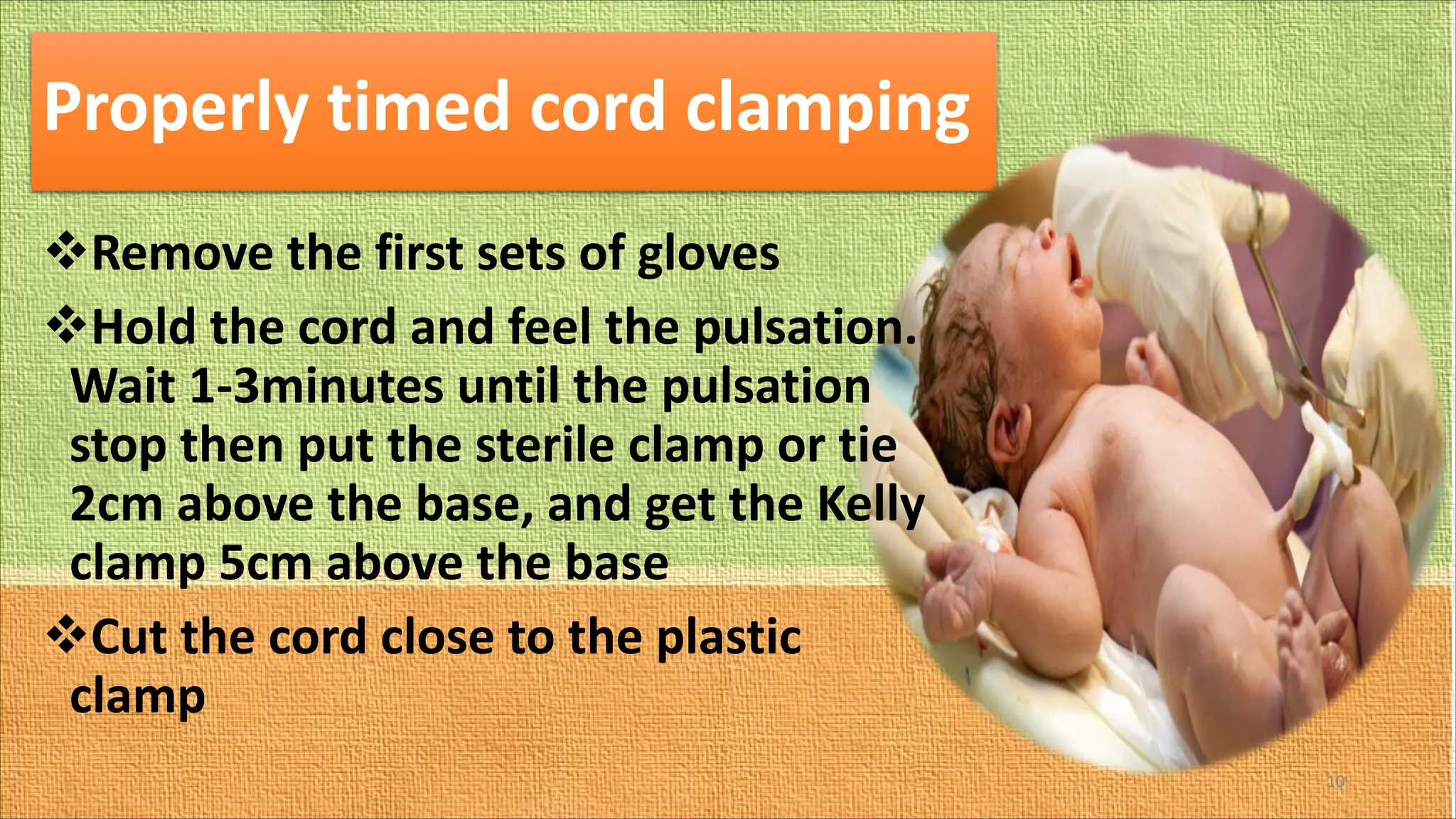 Properly timed cord clamping

❖Remove the first sets of gloves

❖Hold the cord and feel the pulsation. Wait 1-3minutes until the pulsation stop then put the sterile clamp or tie 2cm above the base, and get the Kelly clamp 5cm above the base

❖Cut the cord close to the plastic clamp

10